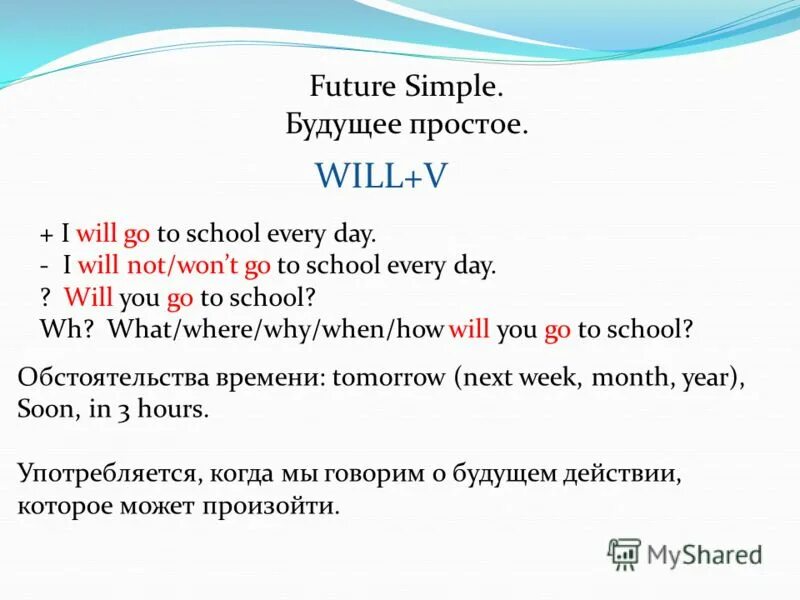 Future Simple.
Будущее простое.

WILL+V

+ I will go to school every day.
- I will not/won't go to school every day.
? Will you go to school?
Wh? What/where/why/when/how will you go to school?

Обстоятельства времени: tomorrow (next week, month, year), Soon, in 3 hours.

Употребляется, когда мы говорим о будущем действии, которое может произойти.

MyShared